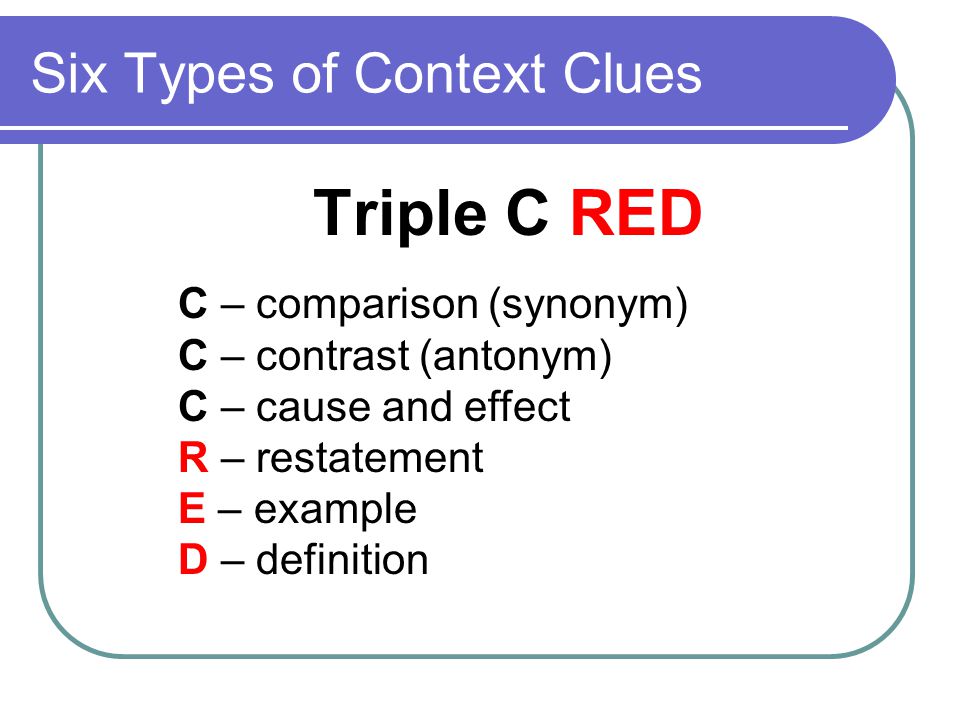 Six Types of Context Clues

Triple C RED

C – comparison (synonym)
C – contrast (antonym)
C – cause and effect
R – restatement
E – example
D – definition